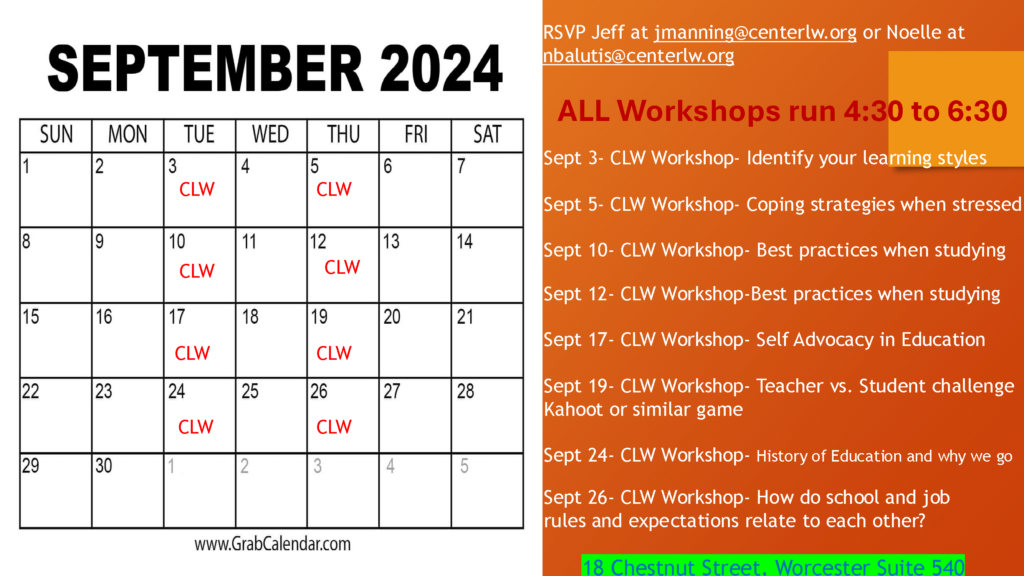 SEPTEMBER 2024

| SUN | MON | TUE | WED | THU | FRI | SAT |
|---|---|---|---|---|---|---|
| 1 | 2 | 3 CLW | 4 | 5 CLW | 6 | 7 |
| 8 | 9 | 10 CLW | 11 | 12 CLW | 13 | 14 |
| 15 | 16 | 17 CLW | 18 | 19 CLW | 20 | 21 |
| 22 | 23 | 24 CLW | 25 | 26 CLW | 27 | 28 |
| 29 | 30 | 1 | 2 | 3 | 4 | 5 |

www.GrabCalendar.com

RSVP Jeff at jmanning@centerlw.org or Noelle at nbalutis@centerlw.org

ALL Workshops run 4:30 to 6:30

Sept 3- CLW Workshop- Identify your learning styles

Sept 5- CLW Workshop- Coping strategies when stressed

Sept 10- CLW Workshop- Best practices when studying

Sept 12- CLW Workshop-Best practices when studying

Sept 17- CLW Workshop- Self Advocacy in Education

Sept 19- CLW Workshop- Teacher vs. Student challenge Kahoot or similar game

Sept 24- CLW Workshop- History of Education and why we go

Sept 26- CLW Workshop- How do school and job rules and expectations relate to each other?

18 Chestnut Street, Worcester Suite 540